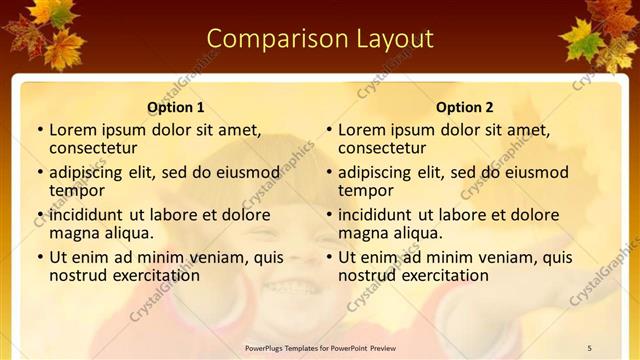 Comparison Layout

Option 1
• Lorem ipsum dolor sit amet, consectetur
• adipiscing elit, sed do eiusmod tempor
• incididunt ut labore et dolore magna aliqua.
• Ut enim ad minim veniam, quis nostrud exercitation

Option 2
• Lorem ipsum dolor sit amet, consectetur
• adipiscing elit, sed do eiusmod tempor
• incididunt ut labore et dolore magna aliqua.
• Ut enim ad minim veniam, quis nostrud exercitation

PowerPlugs Templates for PowerPoint Preview
5

CrystalGraphics